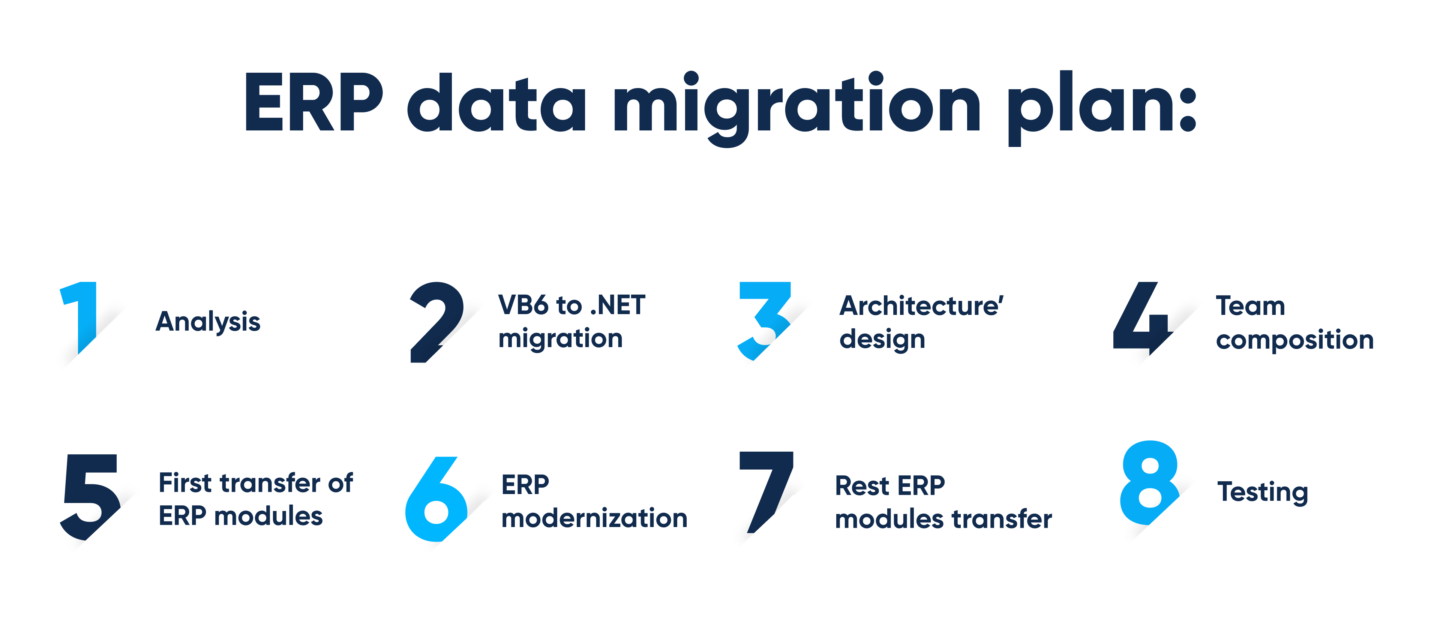 ERP data migration plan:

1 Analysis

2 VB6 to .NET migration

3 Architecture' design

4 Team composition

5 First transfer of ERP modules

6 ERP modernization

7 Rest ERP modules transfer

8 Testing